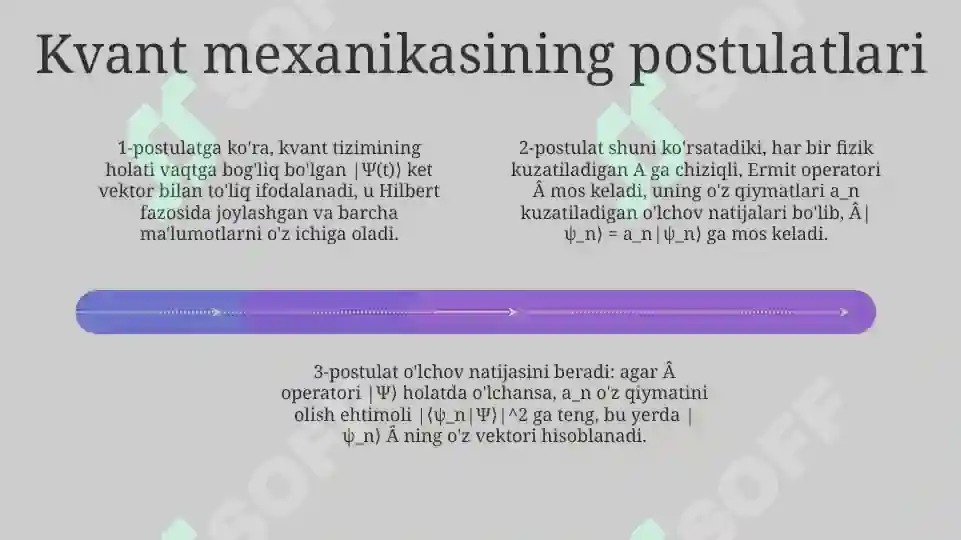 Kvant mexanikasining postulatlari

1-postulatga ko'ra, kvant tizimining holati vaqtga bog'liq bo'lgan |Ψ(t)⟩ ket vektor bilan to'liq ifodalanadi, u Hilbert fazosida joylashgan va barcha ma'lumotlarni o'z ichiga oladi.

2-postulat shuni ko'rsatadiki, har bir fizik kuzatiladigan A ga chiziqli, Ermit operatori Â mos keladi, uning o'z qiymatlari a_n kuzatiladigan o'lchov natijalari bo'lib, Â|ψ_n⟩ = a_n|ψ_n⟩ ga mos keladi.

3-postulat o'lchov natijasini beradi: agar Â operatori |Ψ⟩ holatda o'lchansa, a_n o'z qiymatini olish ehtimoli |⟨ψ_n|Ψ⟩|^2 ga teng, bu yerda |ψ_n⟩ Â ning o'z vektori hisoblanadi.

SOFF